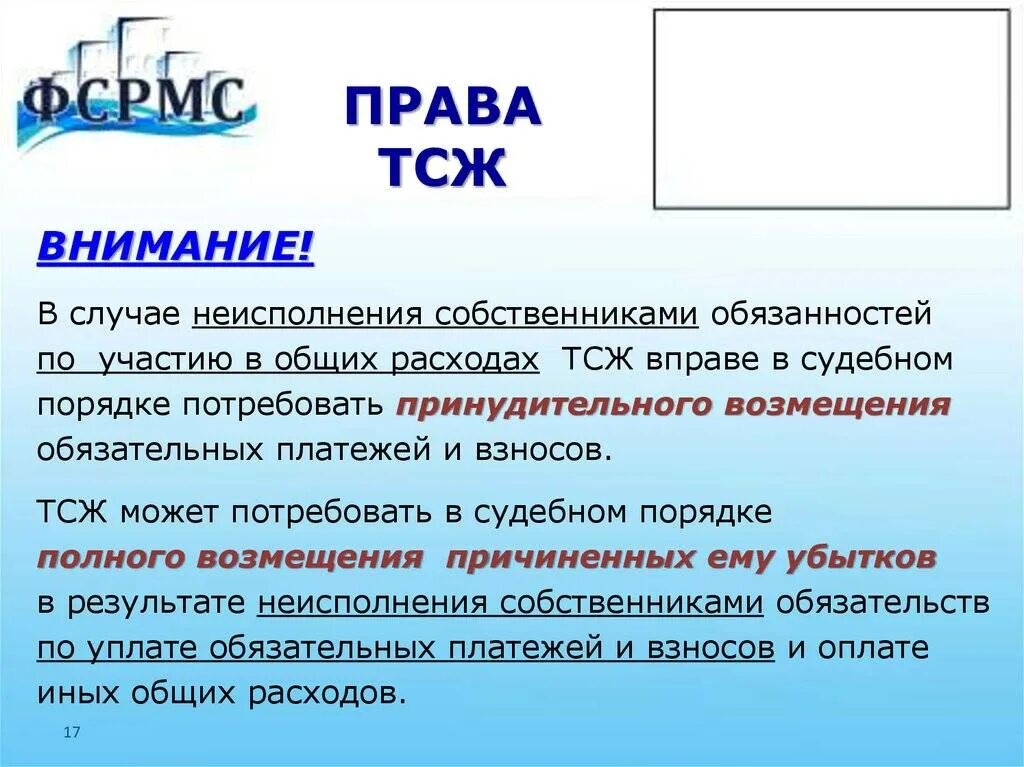 ФСРМС

ПРАВА ТСЖ

ВНИМАНИЕ!

В случае неисполнения собственниками обязанностей по участию в общих расходах ТСЖ вправе в судебном порядке потребовать принудительного возмещения обязательных платежей и взносов.

ТСЖ может потребовать в судебном порядке полного возмещения причиненных ему убытков в результате неисполнения собственниками обязательств по уплате обязательных платежей и взносов и оплате иных общих расходов.

17